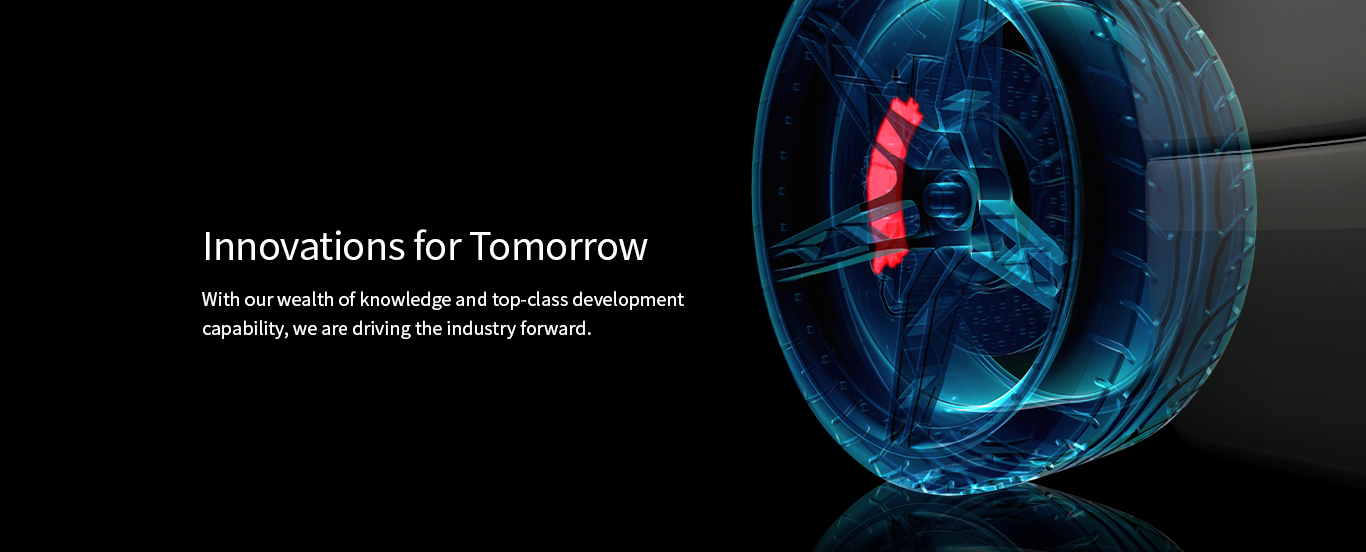 Innovations for Tomorrow

With our wealth of knowledge and top-class development capability, we are driving the industry forward.